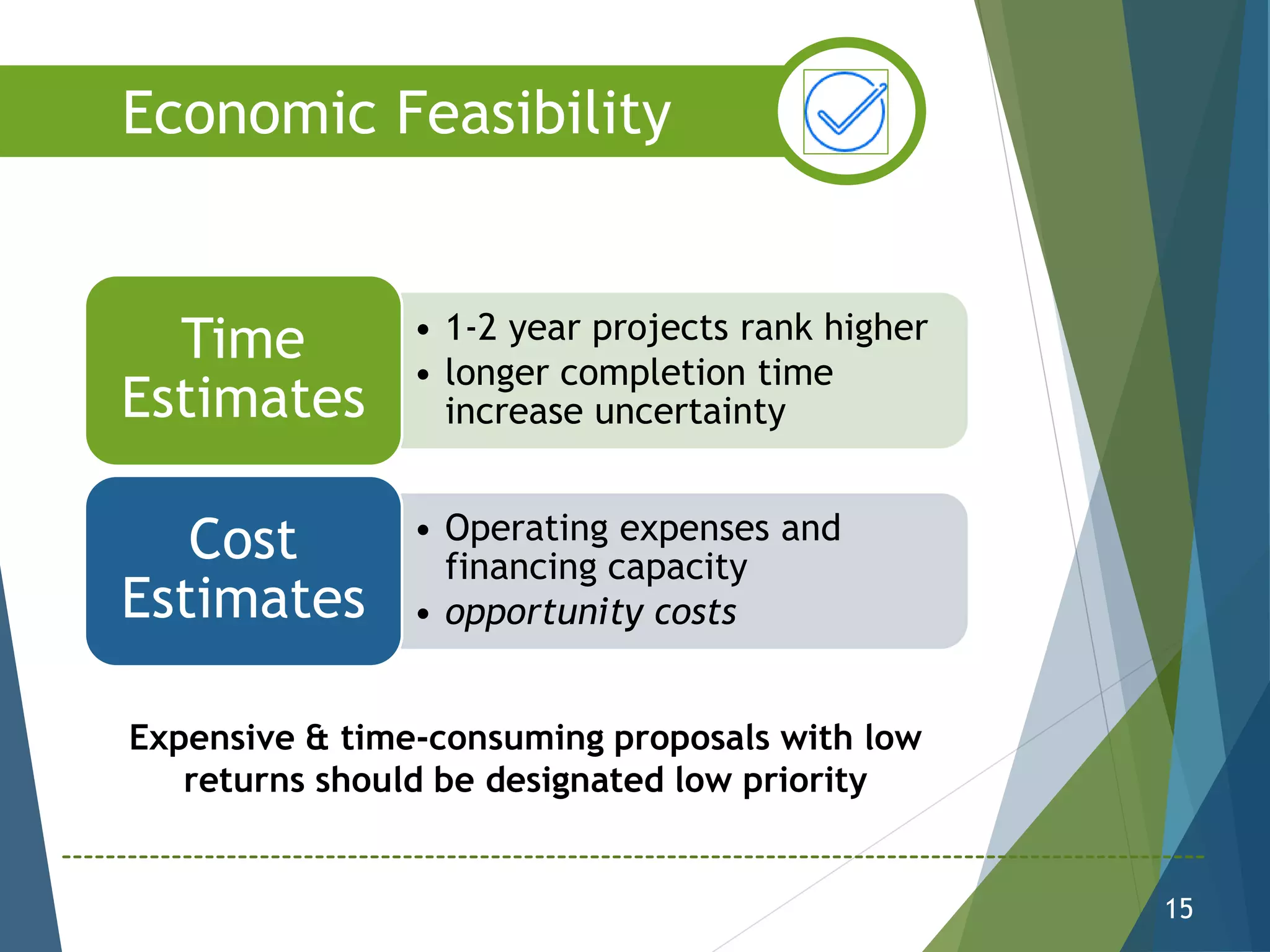 Economic Feasibility

Time Estimates

• 1-2 year projects rank higher
• longer completion time increase uncertainty

Cost Estimates

• Operating expenses and financing capacity
• opportunity costs

Expensive & time-consuming proposals with low returns should be designated low priority

15